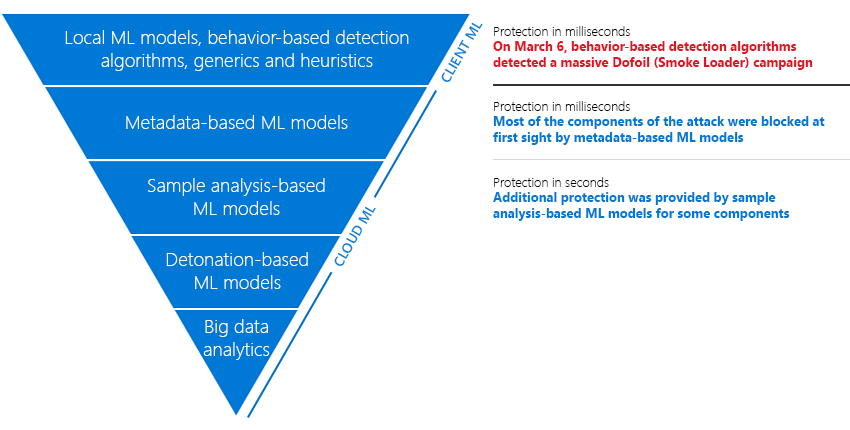 Local ML models, behavior-based detection algorithms, generics and heuristics

Metadata-based ML models

Sample analysis-based ML models

Detonation-based ML models

Big data analytics

CLIENT ML

CLOUD ML

Protection in milliseconds
On March 6, behavior-based detection algorithms detected a massive Dofoil (Smoke Loader) campaign

Protection in milliseconds
Most of the components of the attack were blocked at first sight by metadata-based ML models

Protection in seconds
Additional protection was provided by sample analysis-based ML models for some components